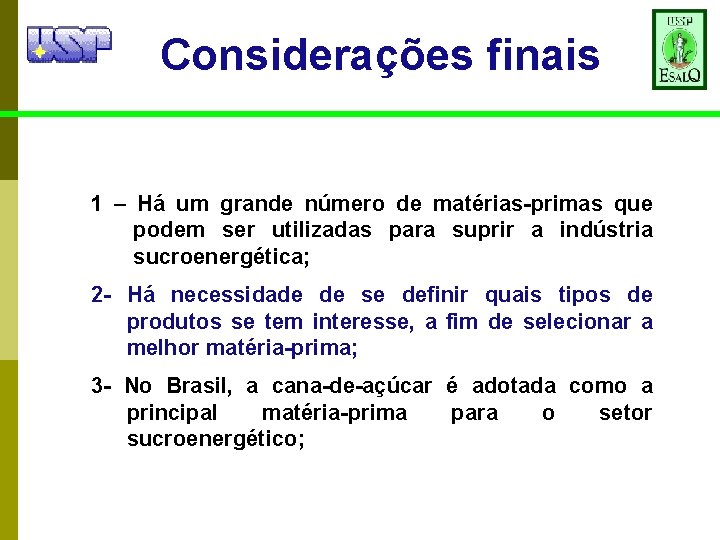 USP

Considerações finais

USP
ESALQ

1 – Há um grande número de matérias-primas que podem ser utilizadas para suprir a indústria sucroenergética;

2- Há necessidade de se definir quais tipos de produtos se tem interesse, a fim de selecionar a melhor matéria-prima;

3- No Brasil, a cana-de-açúcar é adotada como a principal matéria-prima para o setor sucroenergético;